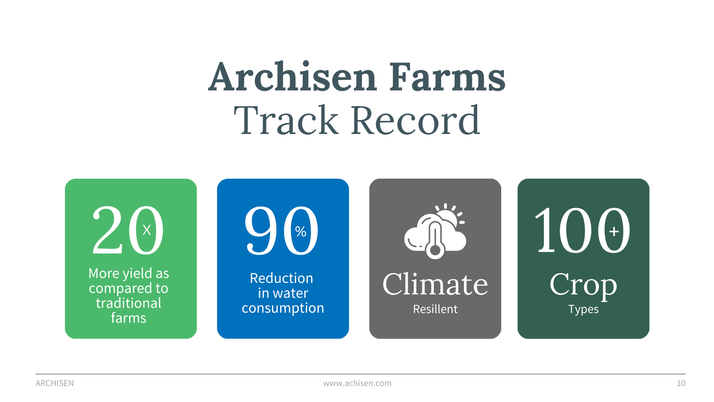 Archisen Farms
Track Record

20 X
More yield as compared to traditional farms

90 %
Reduction in water consumption

Climate
Resillent

100 +
Crop
Types

ARCHISEN www.achisen.com 10